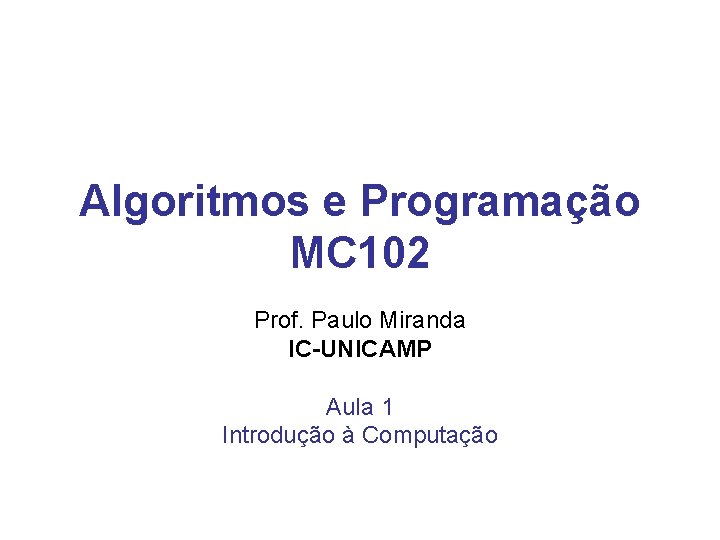 Algoritmos e Programação
MC102

Prof. Paulo Miranda
IC-UNICAMP

Aula 1
Introdução à Computação